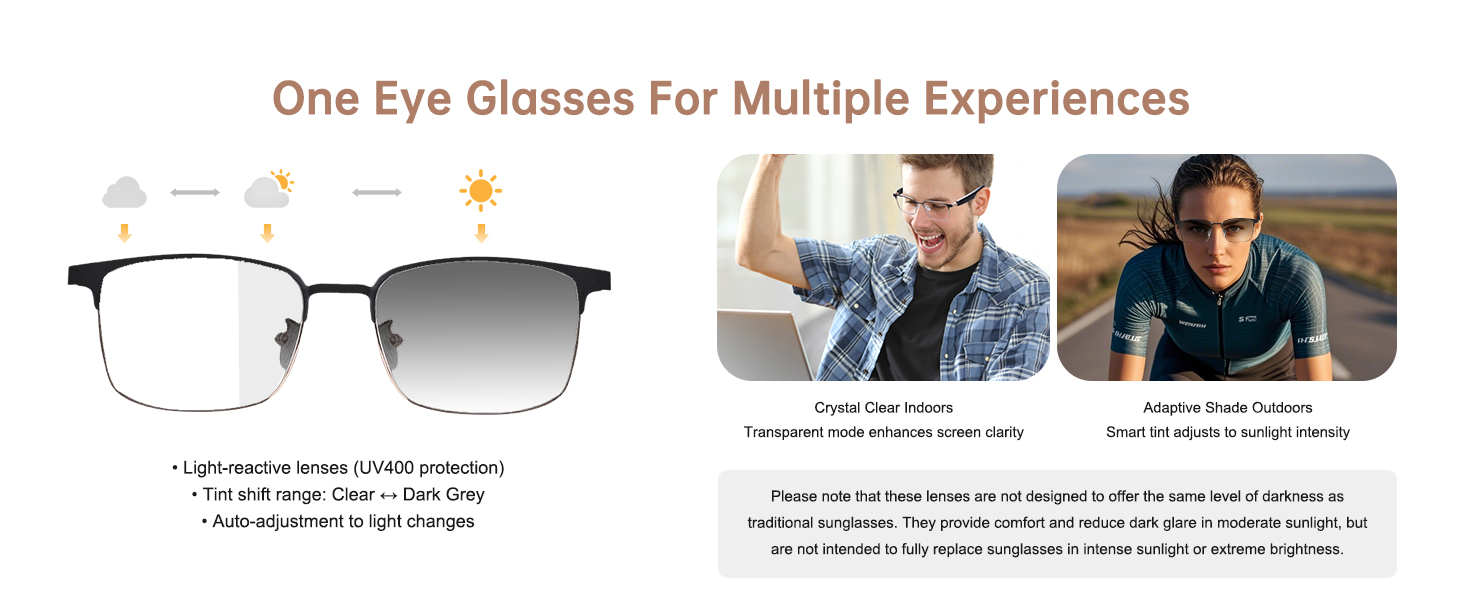 One Eye Glasses For Multiple Experiences

• Light-reactive lenses (UV400 protection)
• Tint shift range: Clear ↔ Dark Grey
• Auto-adjustment to light changes

Crystal Clear Indoors
Transparent mode enhances screen clarity

Adaptive Shade Outdoors
Smart tint adjusts to sunlight intensity

Please note that these lenses are not designed to offer the same level of darkness as traditional sunglasses. They provide comfort and reduce dark glare in moderate sunlight, but are not intended to fully replace sunglasses in intense sunlight or extreme brightness.